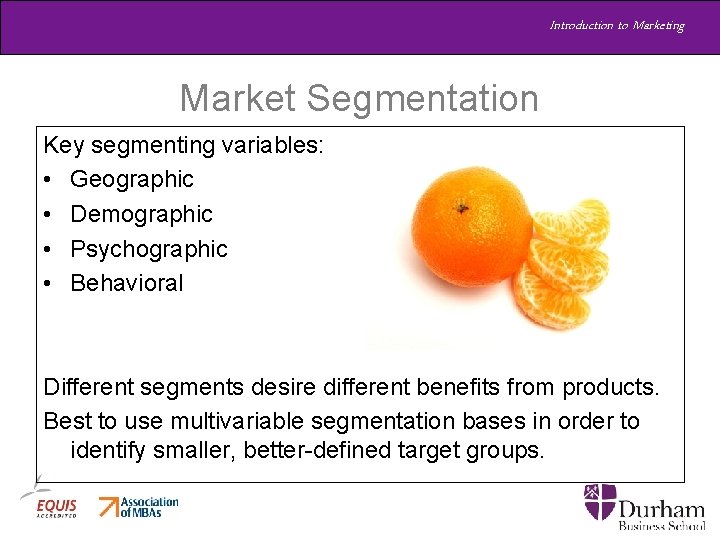 Introduction to Marketing

Market Segmentation

Key segmenting variables:

• Geographic
• Demographic
• Psychographic
• Behavioral

Different segments desire different benefits from products.

Best to use multivariable segmentation bases in order to identify smaller, better-defined target groups.

EQUIS
ACCREDITED

Association of MBAs

Durham
Business School